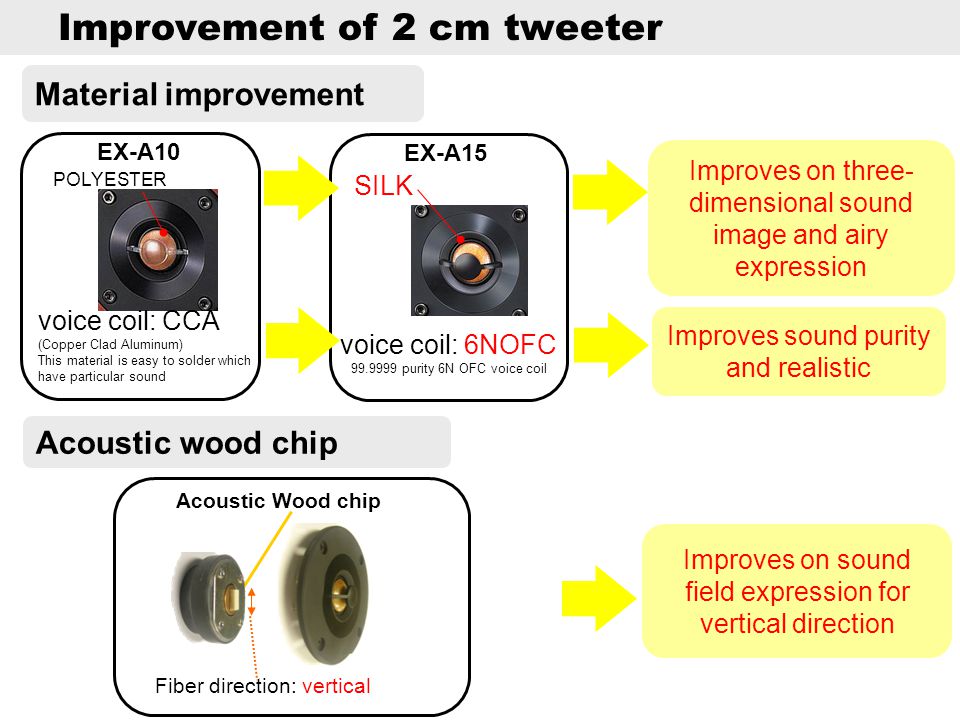 Improvement of 2 cm tweeter

Material improvement

EX-A10
POLYESTER
voice coil: CCA
(Copper Clad Aluminum)
This material is easy to solder which have particular sound

EX-A15
SILK
voice coil: 6NOFC
99.9999 purity 6N OFC voice coil

Improves on three-dimensional sound image and airy expression

Improves sound purity and realistic

Acoustic wood chip

Acoustic Wood chip
Fiber direction: vertical

Improves on sound field expression for vertical direction